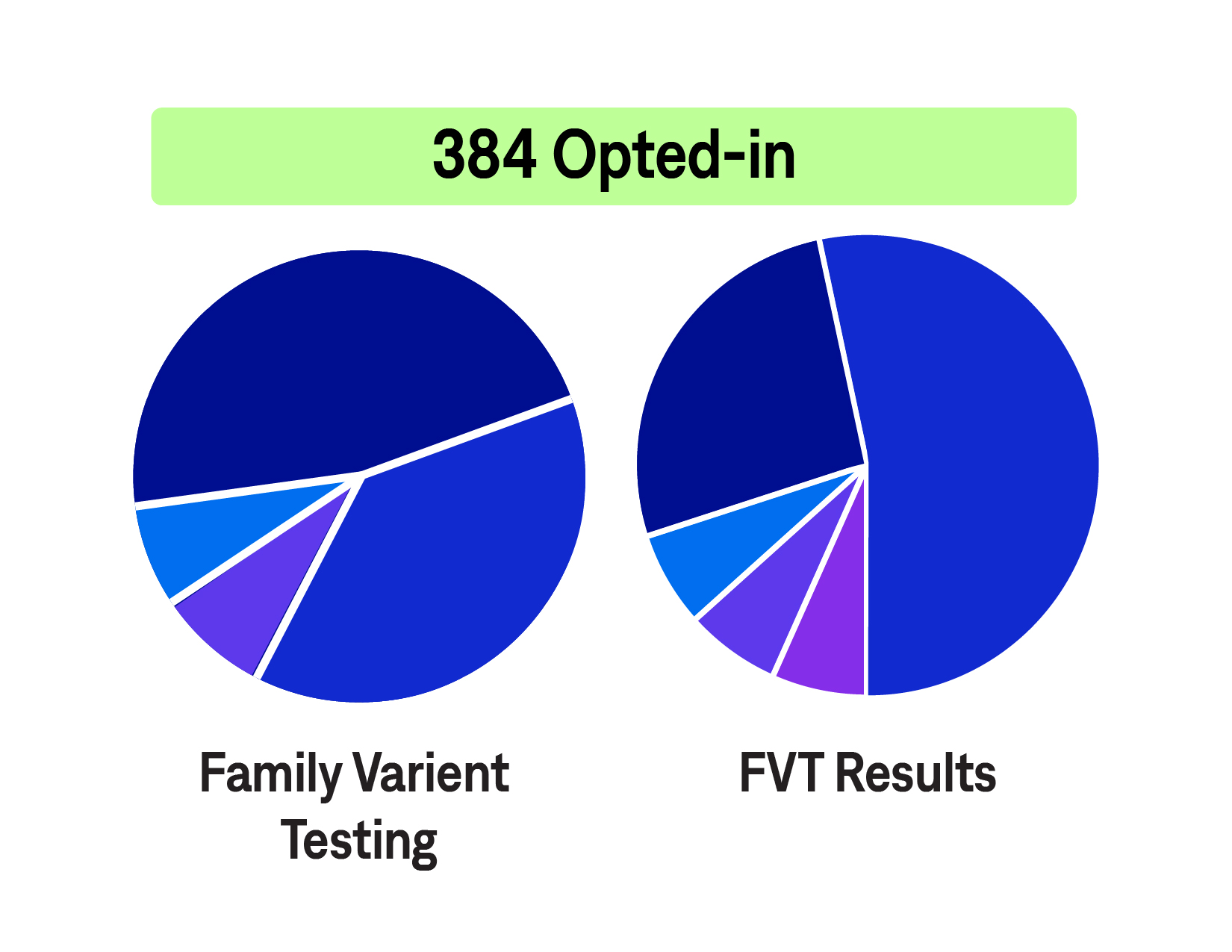 384 Opted-in

Family Varient Testing

FVT Results